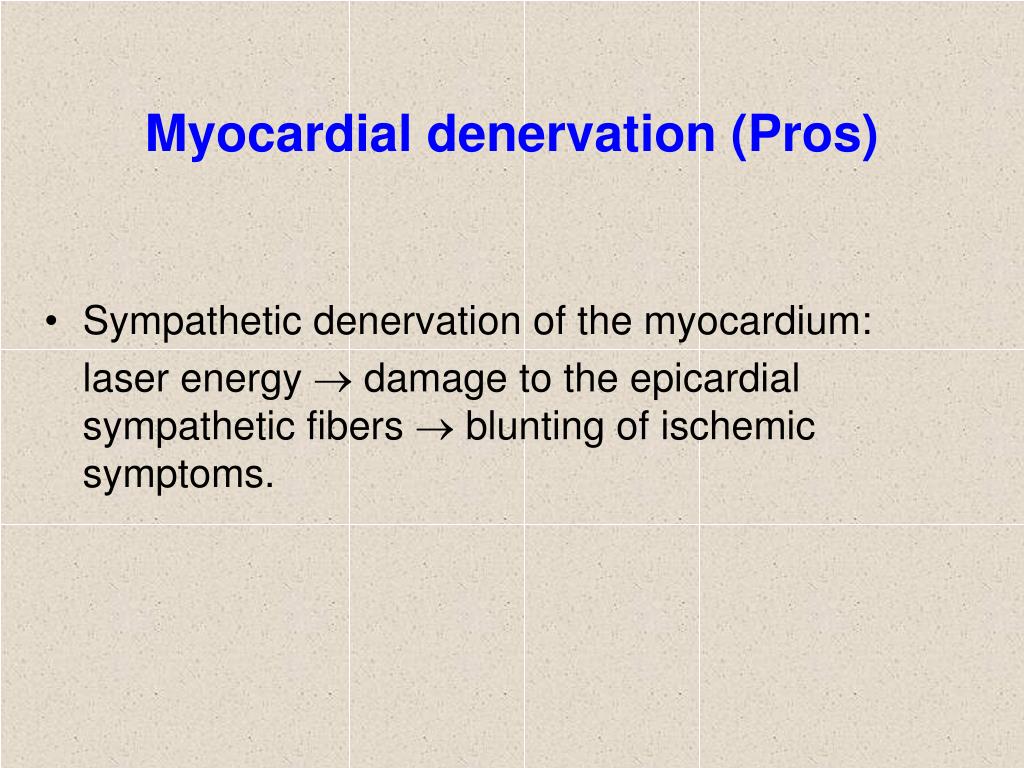 Myocardial denervation (Pros)

• Sympathetic denervation of the myocardium:
laser energy $\rightarrow$ damage to the epicardial sympathetic fibers $\rightarrow$ blunting of ischemic symptoms.